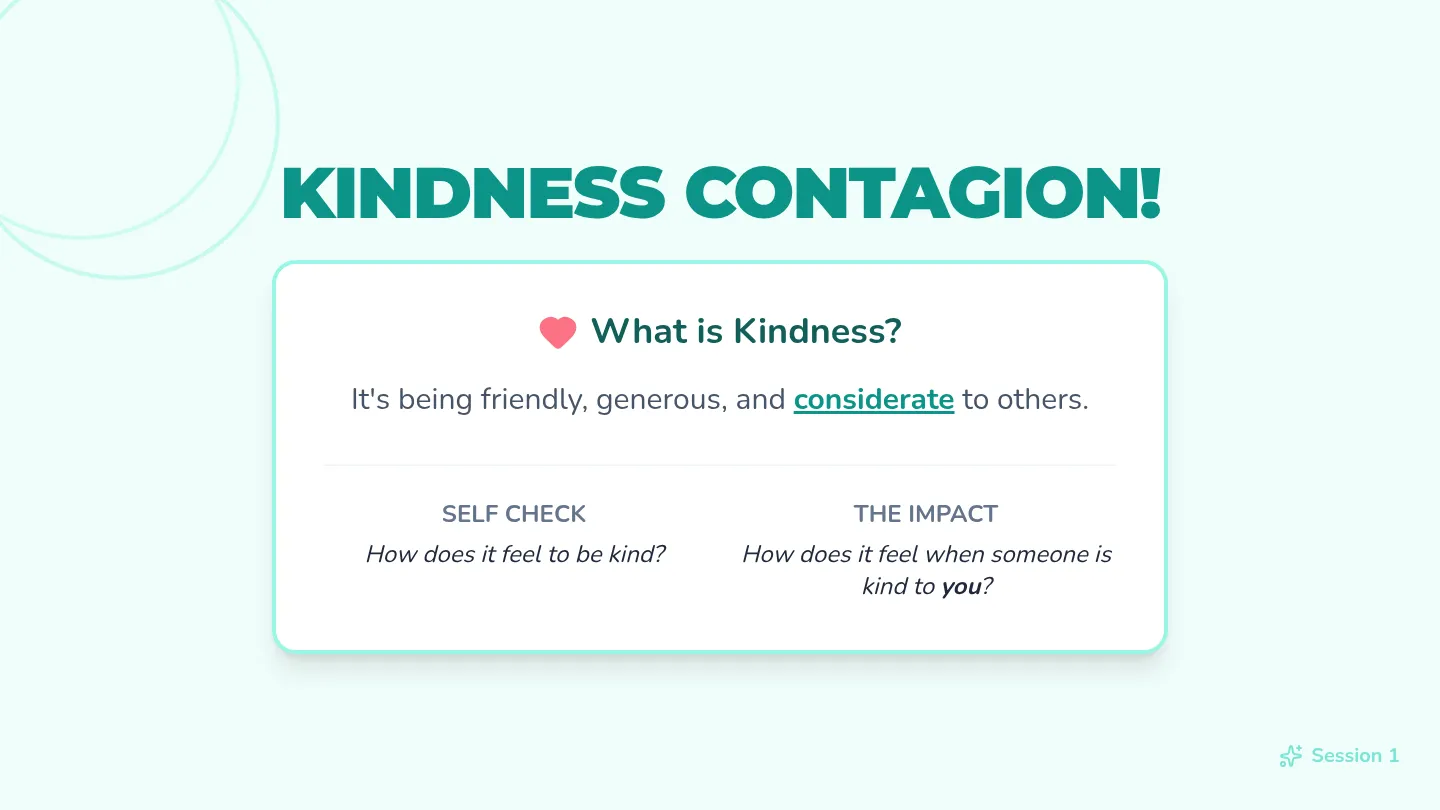 KINDNESS CONTAGION!

What is Kindness?

It's being friendly, generous, and considerate to others.

SELF CHECK
How does it feel to be kind?

THE IMPACT
How does it feel when someone is kind to you?

Session 1